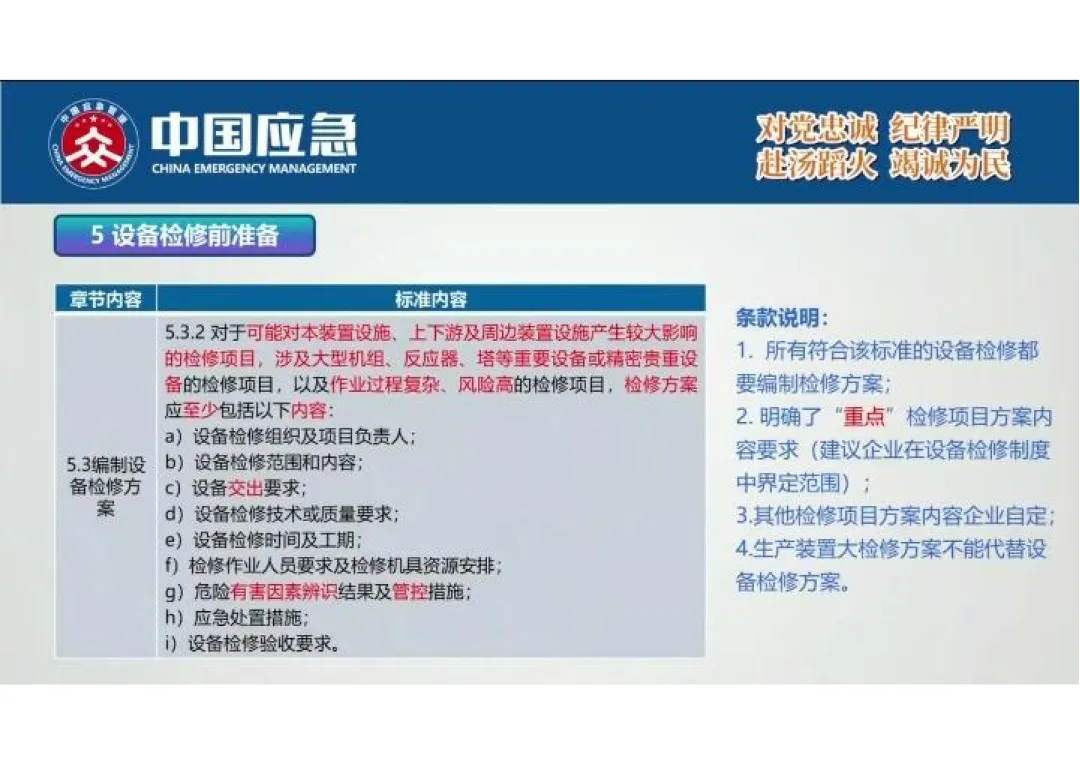 中国应急管理
CHINA EMERGENCY MANAGEMENT

中国应急
CHINA EMERGENCY MANAGEMENT

对党忠诚 纪律严明
赴汤蹈火 竭诚为民

5 设备检修前准备

| 章节内容 | 标准内容 |
|---|---|
| 5.3编制设备检修方案 | 5.3.2 对于可能对本装置设施、上下游及周边装置设施产生较大影响的检修项目，涉及大型机组、反应器、塔等重要设备或精密贵重设备的检修项目，以及作业过程复杂、风险高的检修项目，检修方案应至少包括以下内容：<br>a）设备检修组织及项目负责人；<br>b）设备检修范围和内容；<br>c）设备交出要求；<br>d）设备检修技术或质量要求；<br>e）设备检修时间及工期；<br>f）检修作业人员要求及检修机具资源安排；<br>g）危险有害因素辨识结果及管控措施；<br>h）应急处置措施；<br>i）设备检修验收要求。 |

条款说明：
1. 所有符合该标准的设备检修都要编制检修方案；
2. 明确了“重点”检修项目方案内容要求（建议企业在设备检修制度中界定范围）；
3.其他检修项目方案内容企业自定；
4.生产装置大检修方案不能代替设备检修方案。